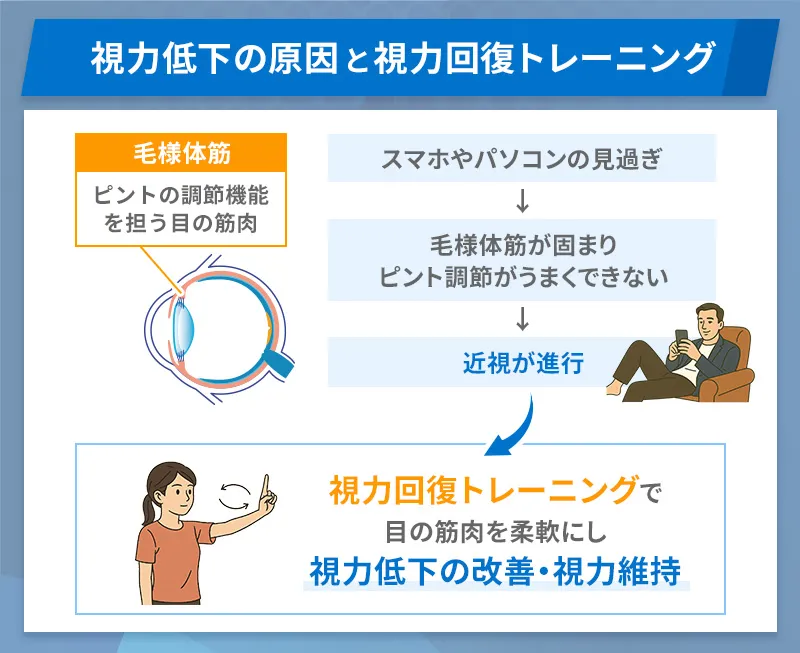 視力低下の原因と視力回復トレーニング

毛様体筋

ピントの調節機能を担う目の筋肉

スマホやパソコンの見過ぎ

↓

毛様体筋が固まり
ピント調節がうまくできない

↓

近視が進行

視力回復トレーニングで
目の筋肉を柔軟にし
視力低下の改善・視力維持